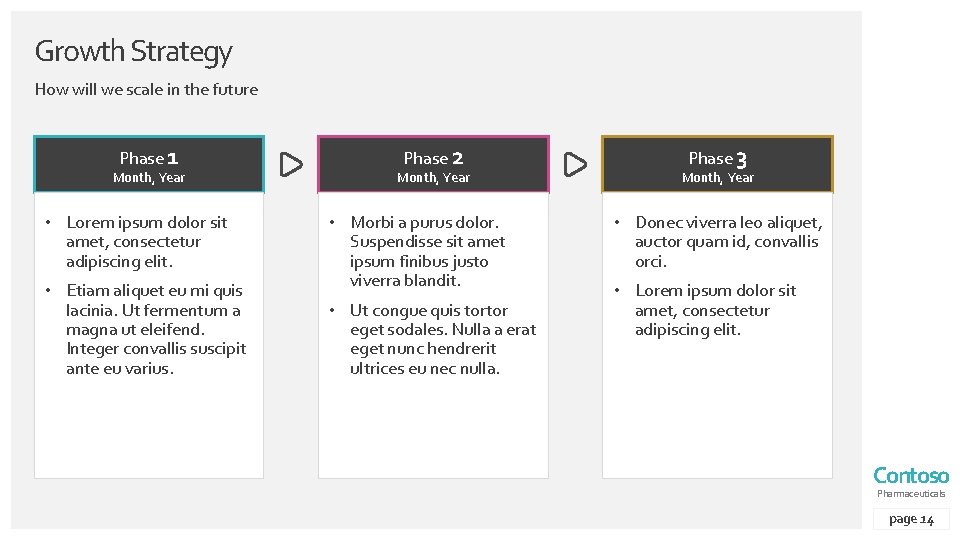 Growth Strategy

How will we scale in the future

Phase 1
Month, Year

• Lorem ipsum dolor sit amet, consectetur adipiscing elit.
• Etiam aliquet eu mi quis lacinia. Ut fermentum a magna ut eleifend. Integer convallis suscipit ante eu varius.

Phase 2
Month, Year

• Morbi a purus dolor. Suspendisse sit amet ipsum finibus justo viverra blandit.
• Ut congue quis tortor eget sodales. Nulla a erat eget nunc hendrerit ultrices eu nec nulla.

Phase 3
Month, Year

• Donec viverra leo aliquet, auctor quam id, convallis orci.
• Lorem ipsum dolor sit amet, consectetur adipiscing elit.

Contoso
Pharmaceuticals

page 14